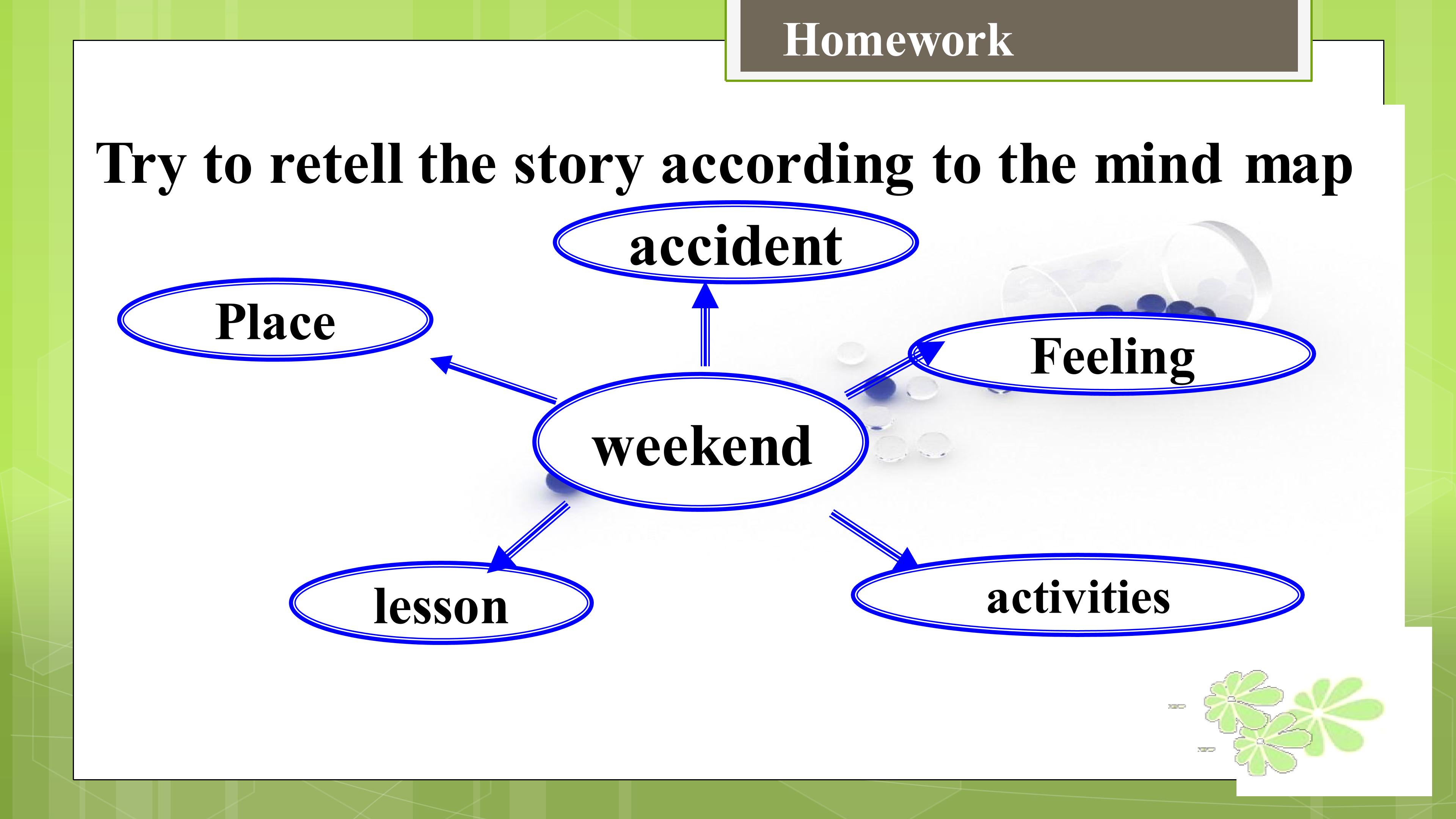 Homework

Try to retell the story according to the mind map

accident

Place

Feeling

weekend

lesson

activities